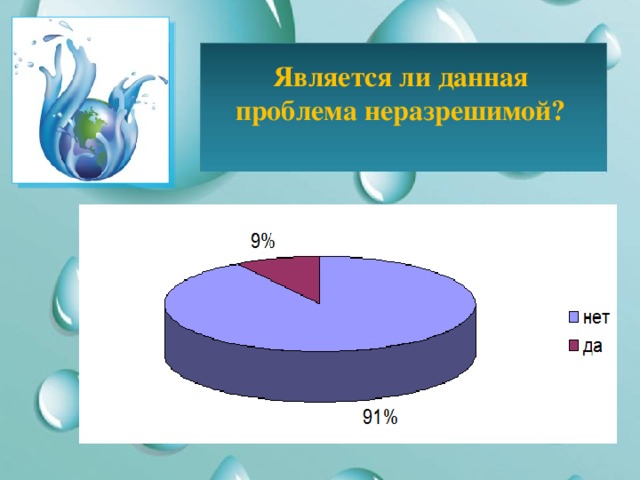 Является ли данная проблема неразрешимой?

9%

91%

нет
да